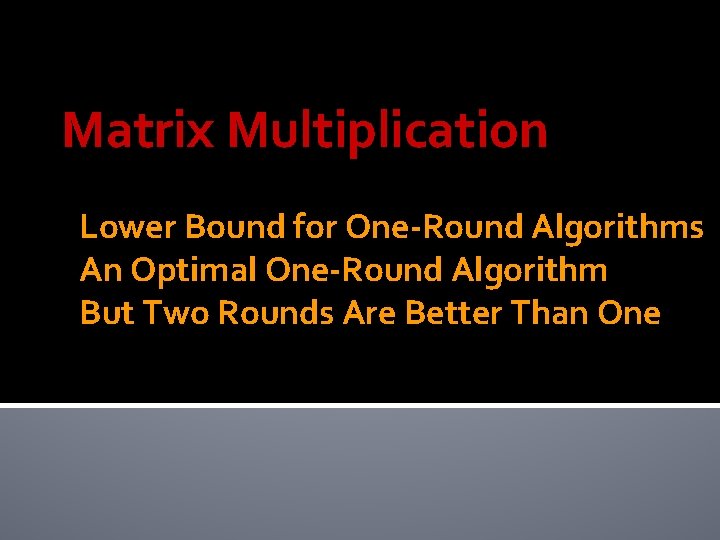 Matrix Multiplication

Lower Bound for One-Round Algorithms
An Optimal One-Round Algorithm
But Two Rounds Are Better Than One